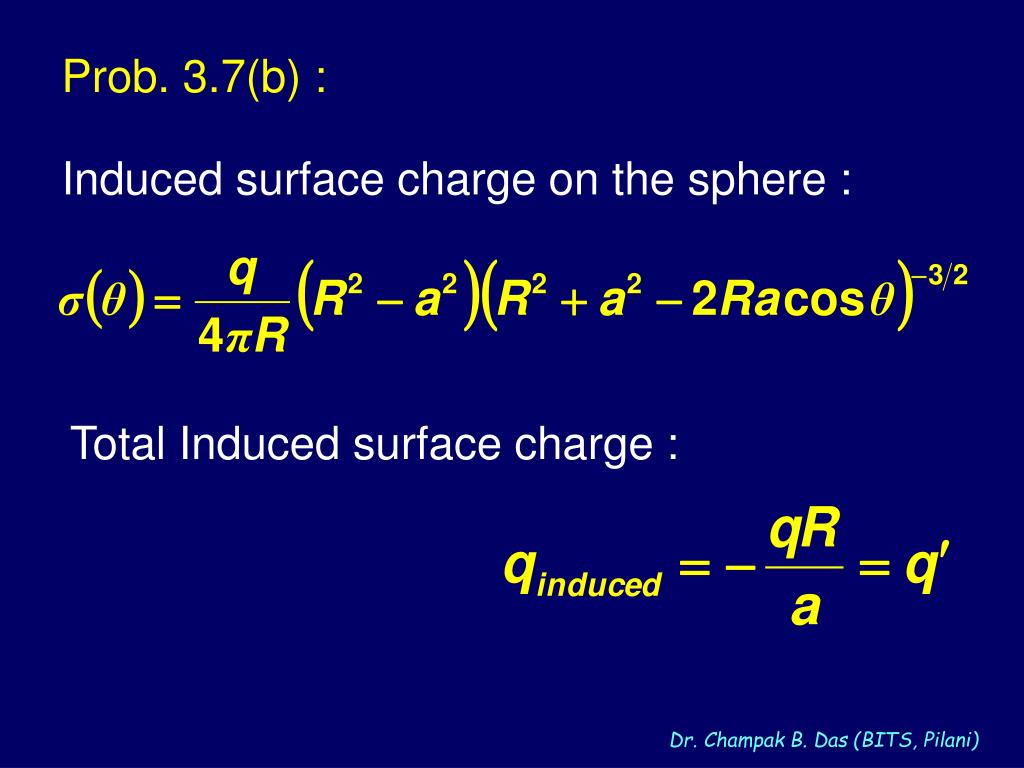 Prob. 3.7(b) :

Induced surface charge on the sphere :

$\sigma(\theta) = \frac{q}{4\pi R}\left(R^2 - a^2\right)\left(R^2 + a^2 - 2Ra\cos\theta\right)^{-3/2}$

Total Induced surface charge :

$q_{induced} = -\frac{qR}{a} = q'$

Dr. Champak B. Das (BITS, Pilani)